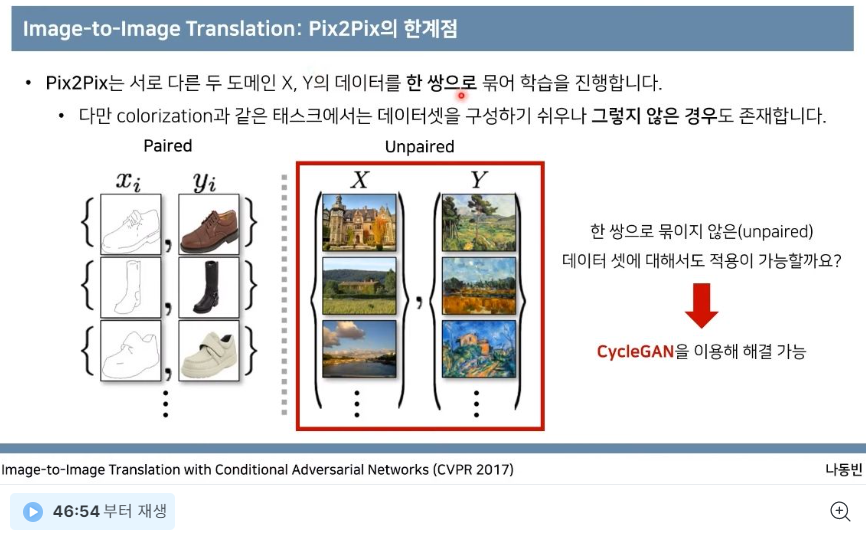 Image-to-Image Translation: Pix2Pix의 한계점

• Pix2Pix는 서로 다른 두 도메인 X, Y의 데이터를 한 쌍으로 묶어 학습을 진행합니다.

• 다만 colorization과 같은 태스크에서는 데이터셋을 구성하기 쉬우나 그렇지 않은 경우도 존재합니다.

Paired

$x_i$ $y_i$

Unpaired

$X$ $Y$

한 쌍으로 묶이지 않은(unpaired) 데이터 셋에 대해서도 적용이 가능할까요?

CycleGAN을 이용해 해결 가능

Image-to-Image Translation with Conditional Adversarial Networks (CVPR 2017)

나동빈

46:54 부터 재생